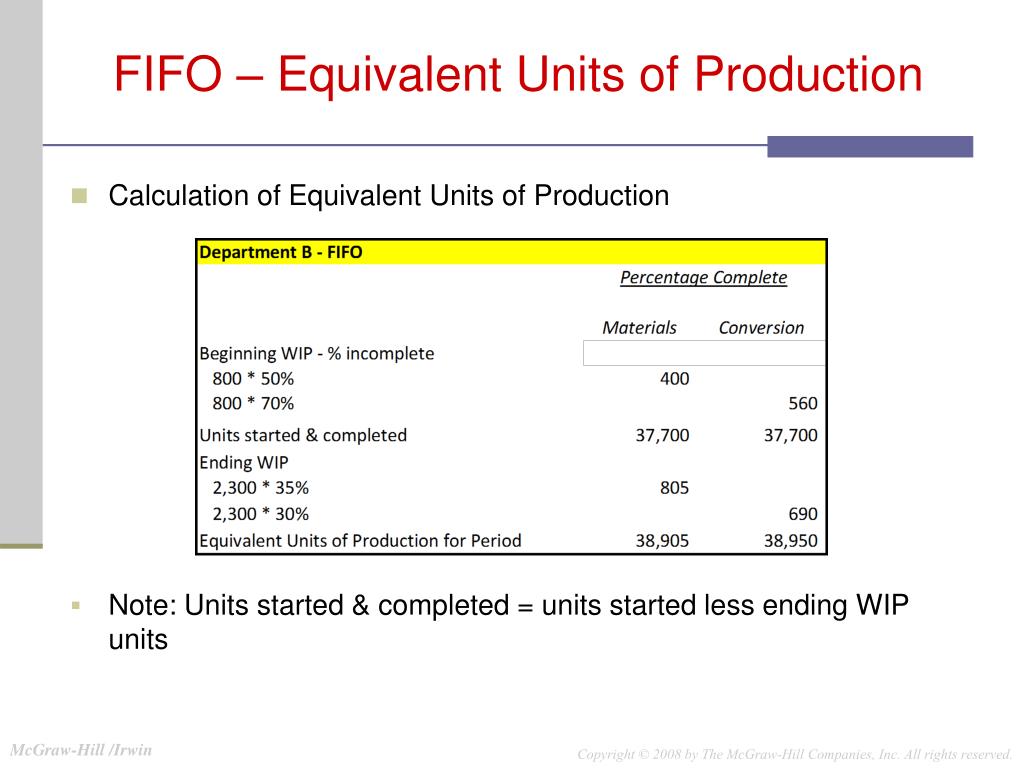 FIFO – Equivalent Units of Production

Calculation of Equivalent Units of Production

| Department B - FIFO | | |
|---|---|---|
| | Percentage Complete | |
| | Materials | Conversion |
| Beginning WIP - % incomplete | | |
| 800 * 50% | 400 | |
| 800 * 70% | | 560 |
| Units started & completed | 37,700 | 37,700 |
| Ending WIP | | |
| 2,300 * 35% | 805 | |
| 2,300 * 30% | | 690 |
| Equivalent Units of Production for Period | 38,905 | 38,950 |

Note: Units started & completed = units started less ending WIP units

McGraw-Hill /Irwin

Copyright © 2008 by The McGraw-Hill Companies, Inc. All rights reserved.